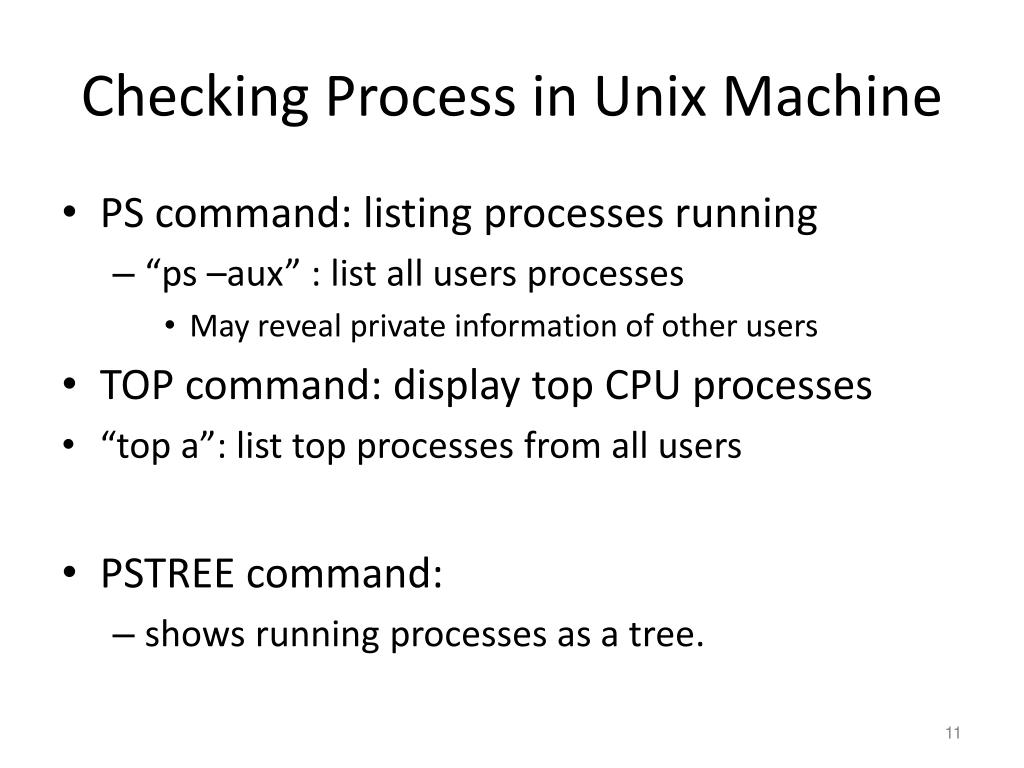 Checking Process in Unix Machine

• PS command: listing processes running
– “ps –aux” : list all users processes
• May reveal private information of other users
• TOP command: display top CPU processes
• “top a”: list top processes from all users

• PSTREE command:
– shows running processes as a tree.

11